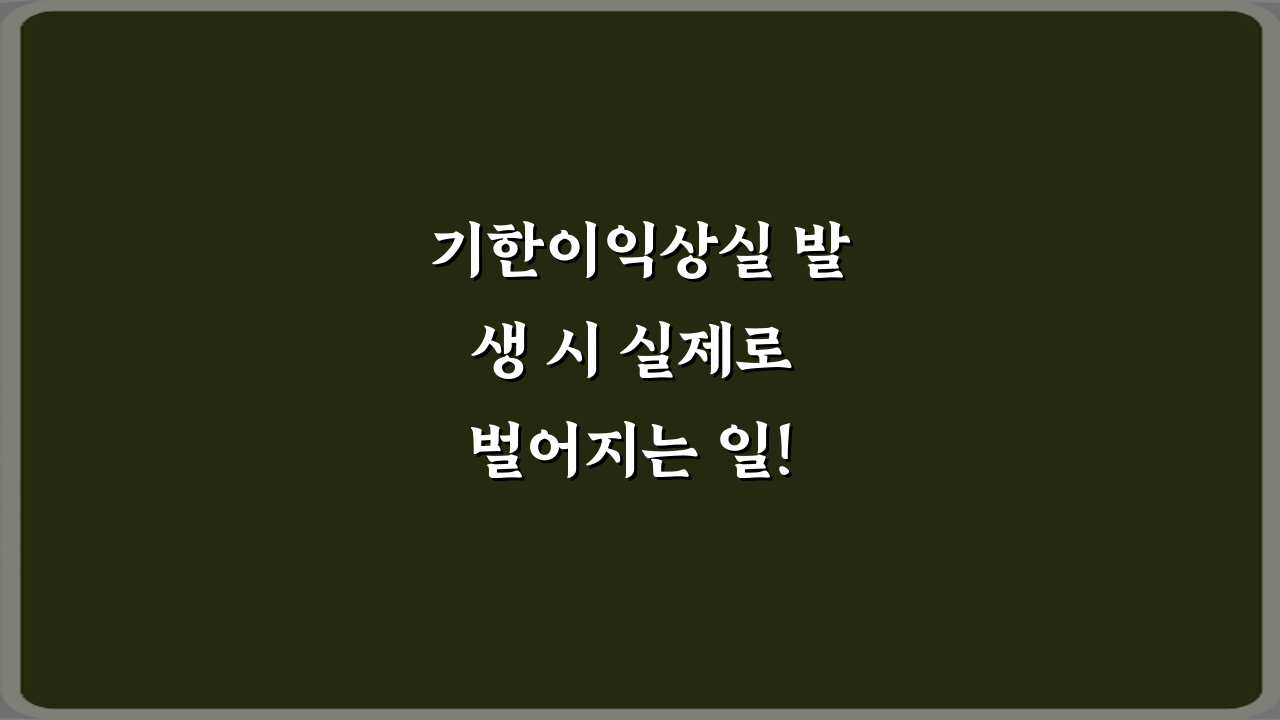 기한이익상실 발생 시 실제로 벌어지는 일!